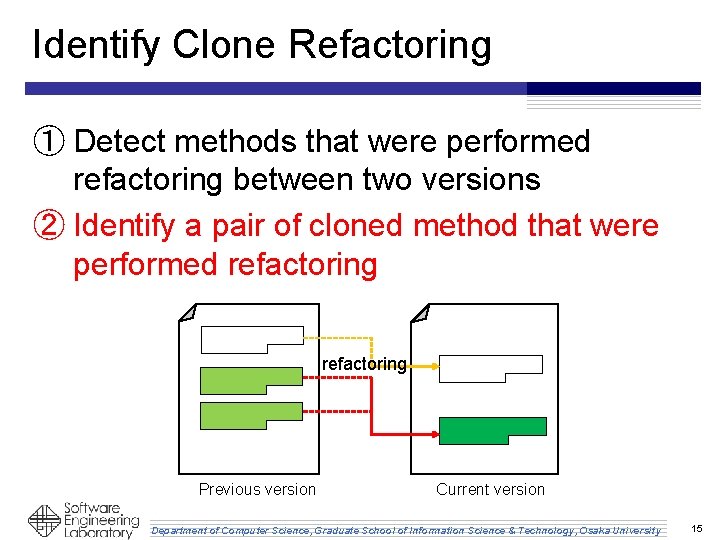 Identify Clone Refactoring

① Detect methods that were performed refactoring between two versions

② Identify a pair of cloned method that were performed refactoring

refactoring

Previous version

Current version

Software Engineering Laboratory

Department of Computer Science, Graduate School of Information Science & Technology, Osaka University

15